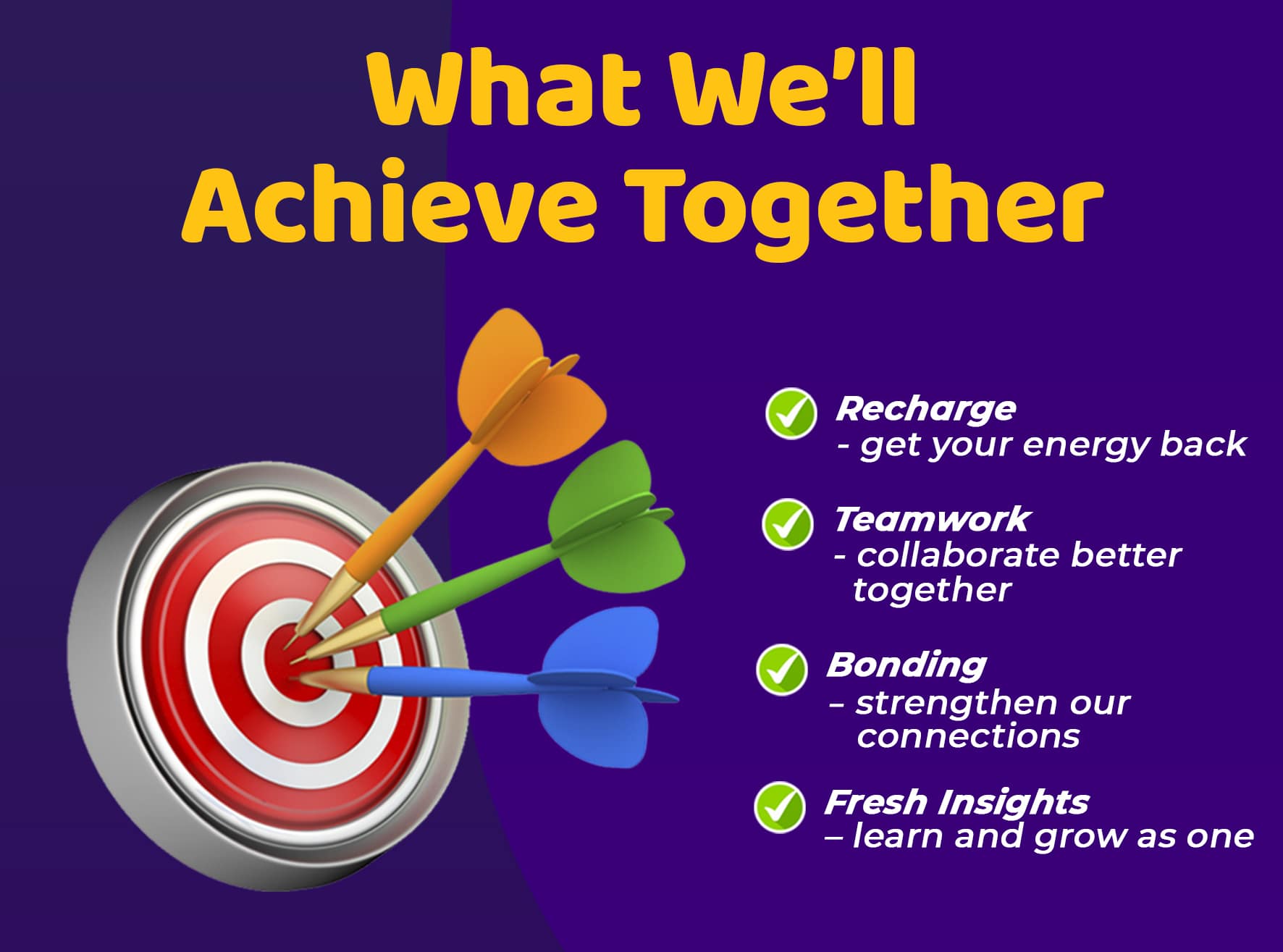 What We'll Achieve Together

Recharge
- get your energy back

Teamwork
- collaborate better together

Bonding
– strengthen our connections

Fresh Insights
– learn and grow as one